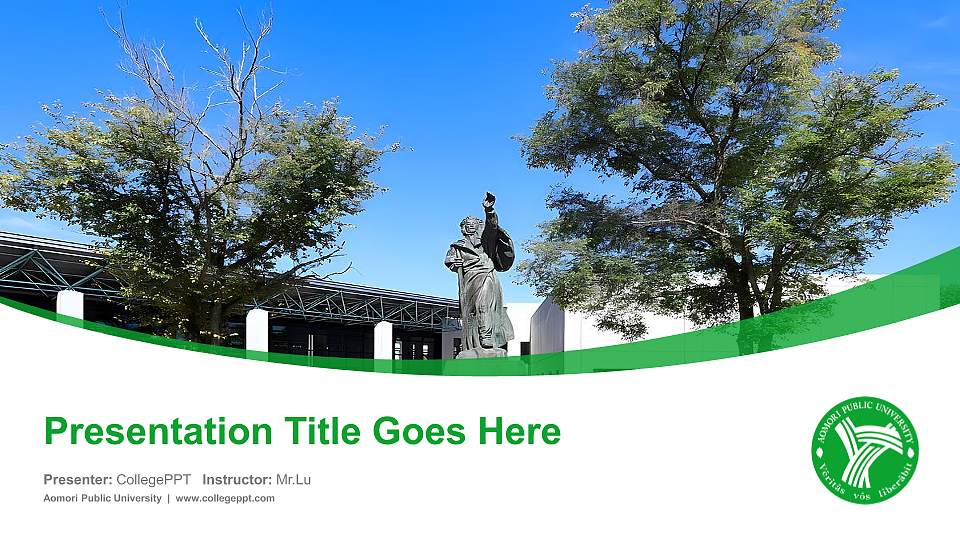 Presentation Title Goes Here

Presenter: CollegePPT Instructor: Mr.Lu

Aomori Public University | www.collegeppt.com

AOMORI PUBLIC UNIVERSITY

Vēritās vōs līberābit